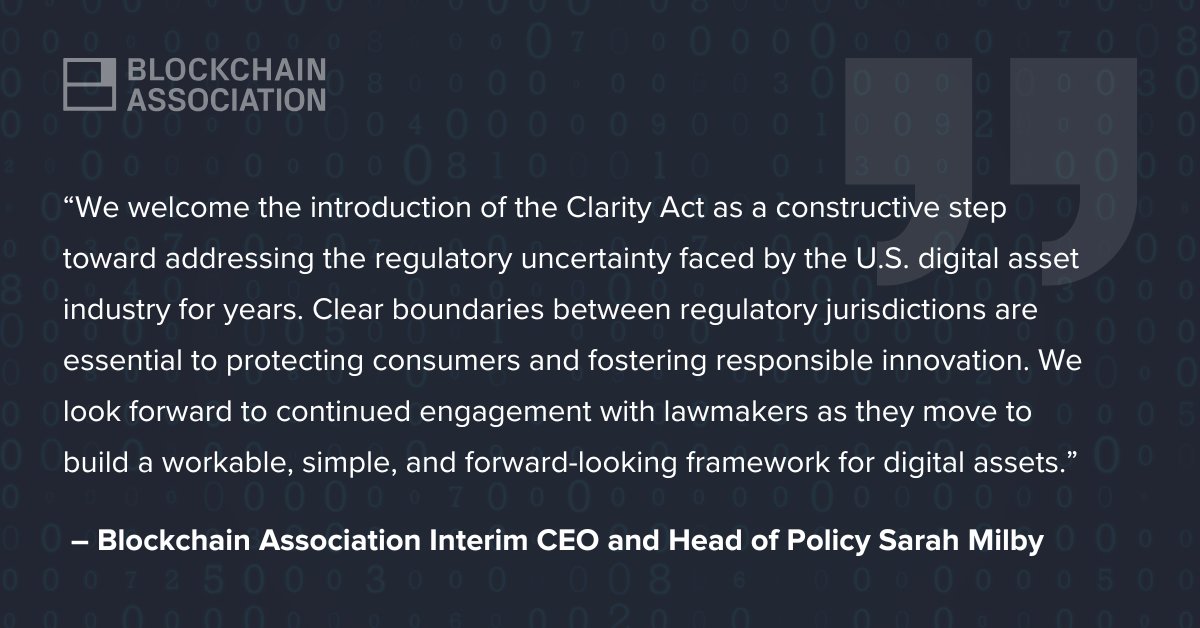 BLOCKCHAIN ASSOCIATION

“We welcome the introduction of the Clarity Act as a constructive step toward addressing the regulatory uncertainty faced by the U.S. digital asset industry for years. Clear boundaries between regulatory jurisdictions are essential to protecting consumers and fostering responsible innovation. We look forward to continued engagement with lawmakers as they move to build a workable, simple, and forward-looking framework for digital assets.”

– Blockchain Association Interim CEO and Head of Policy Sarah Milby